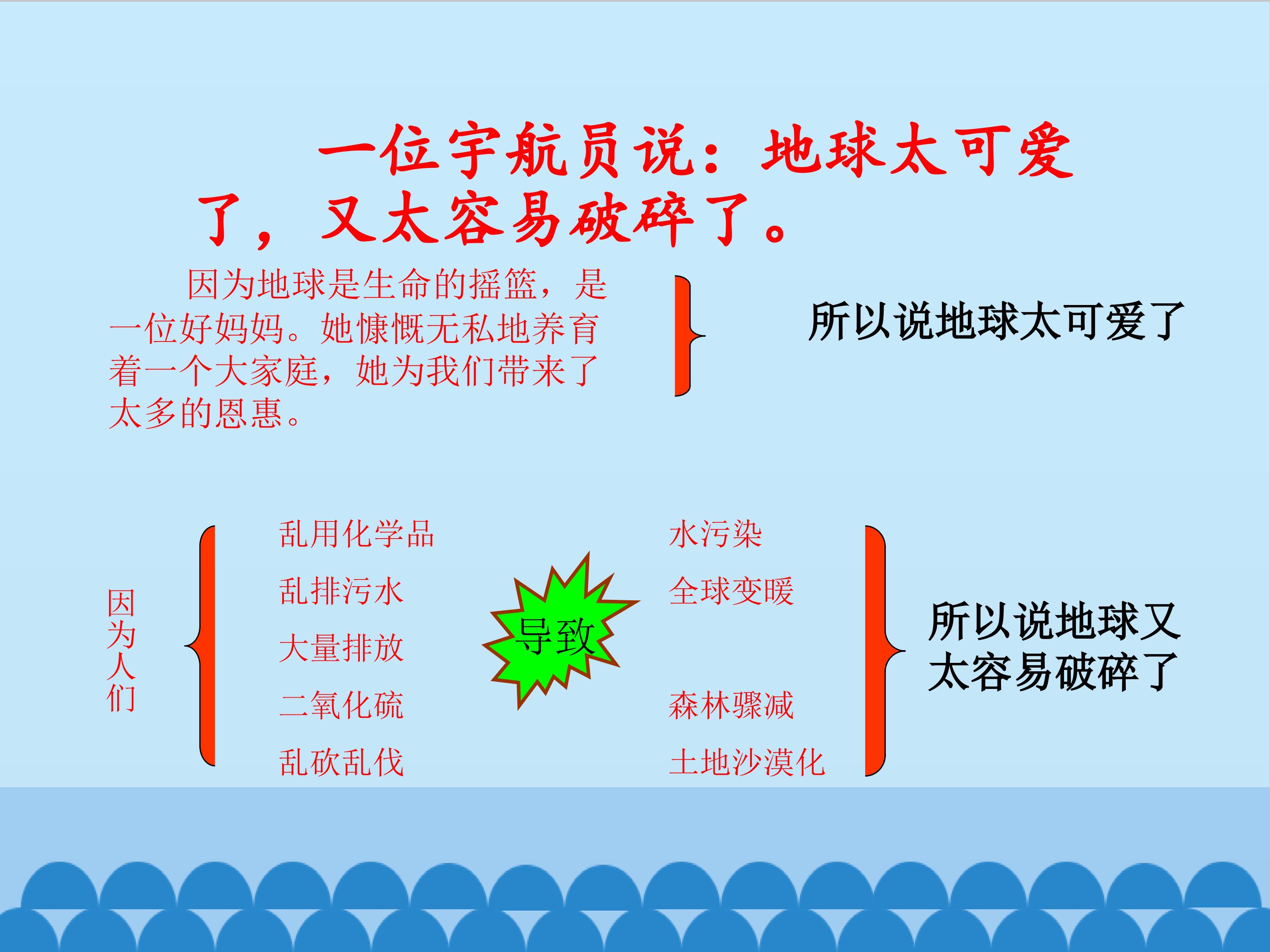 一位宇航员说：地球太可爱了，又太容易破碎了。

因为地球是生命的摇篮，是一位好妈妈。她慷慨无私地养育着一个大家庭，她为我们带来了太多的恩惠。

所以说地球太可爱了

因为人们

乱用化学品
乱排污水
大量排放
二氧化硫
乱砍乱伐

导致

水污染
全球变暖
森林骤减
土地沙漠化

所以说地球又太容易破碎了